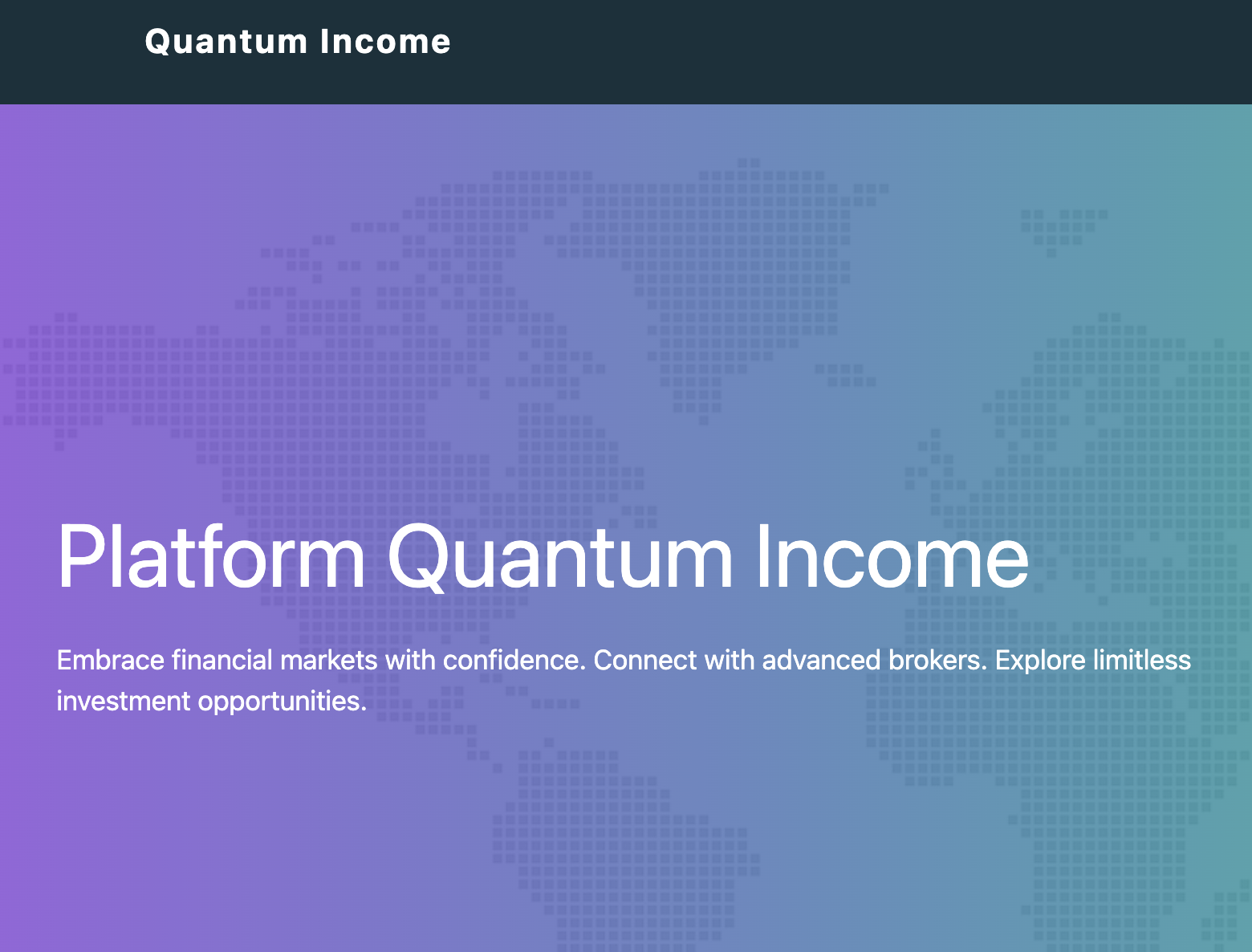 Quantum Income

Platform Quantum Income

Embrace financial markets with confidence. Connect with advanced brokers. Explore limitless investment opportunities.